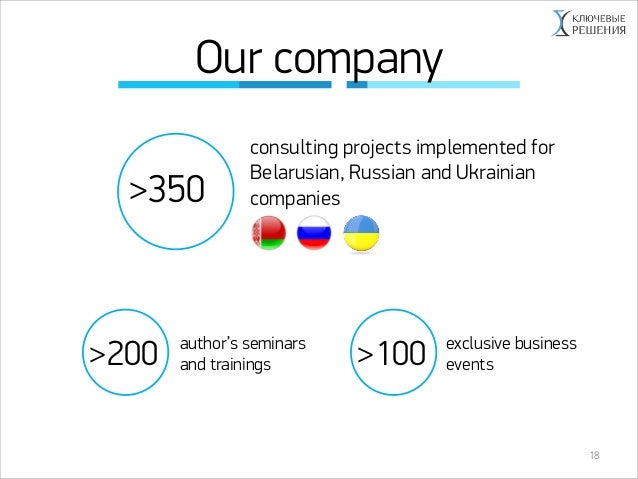 КЛЮЧЕВЫЕ РЕШЕНИЯ

Our company

>350

consulting projects implemented for Belarusian, Russian and Ukrainian companies

>200

author's seminars and trainings

>100

exclusive business events

18